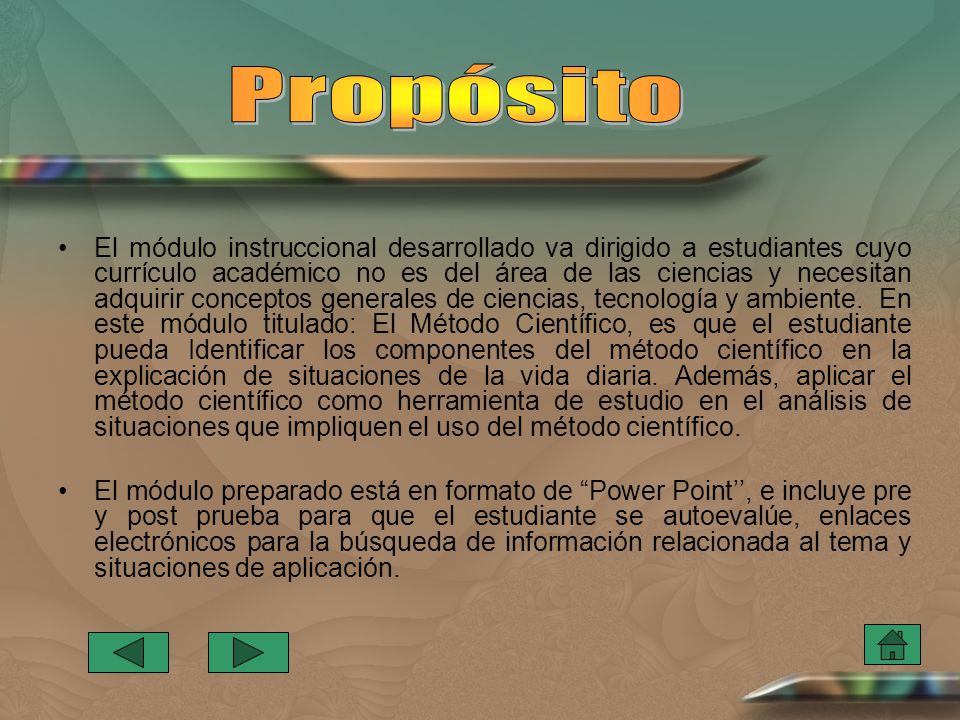 Propósito

• El módulo instruccional desarrollado va dirigido a estudiantes cuyo currículo académico no es del área de las ciencias y necesitan adquirir conceptos generales de ciencias, tecnología y ambiente. En este módulo titulado: El Método Científico, es que el estudiante pueda Identificar los componentes del método científico en la explicación de situaciones de la vida diaria. Además, aplicar el método científico como herramienta de estudio en el análisis de situaciones que impliquen el uso del método científico.

• El módulo preparado está en formato de “Power Point’’, e incluye pre y post prueba para que el estudiante se autoevalúe, enlaces electrónicos para la búsqueda de información relacionada al tema y situaciones de aplicación.